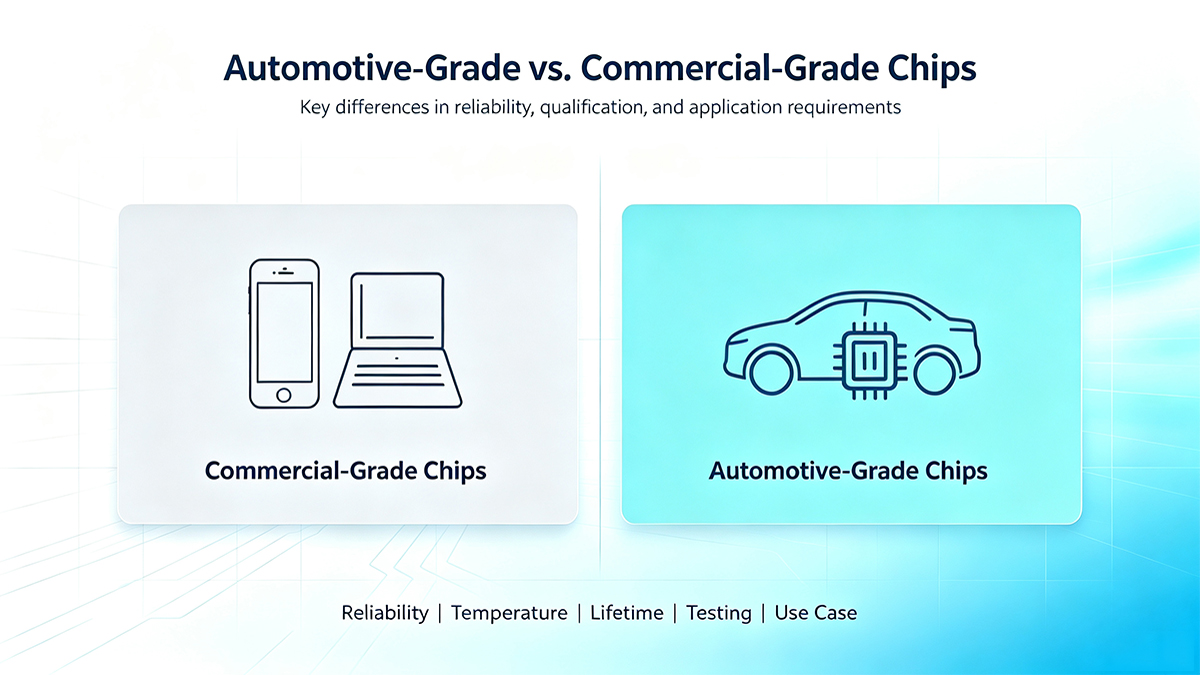 Automotive-Grade vs. Commercial-Grade Chips

Key differences in reliability, qualification, and application requirements

Commercial-Grade Chips

Automotive-Grade Chips

Reliability | Temperature | Lifetime | Testing | Use Case